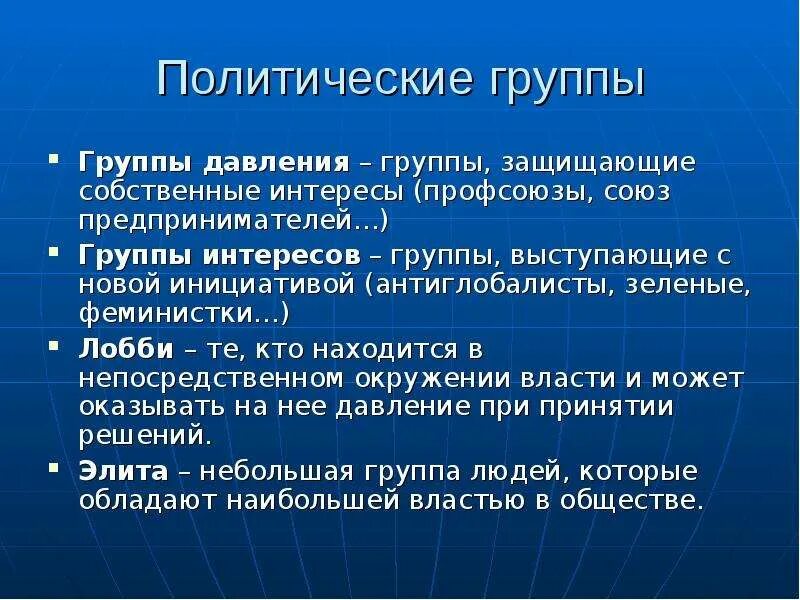 Политические группы

▪ Группы давления – группы, защищающие собственные интересы (профсоюзы, союз предпринимателей…)

▪ Группы интересов – группы, выступающие с новой инициативой (антиглобалисты, зеленые, феминистки…)

▪ Лобби – те, кто находится в непосредственном окружении власти и может оказывать на нее давление при принятии решений.

▪ Элита – небольшая группа людей, которые обладают наибольшей властью в обществе.